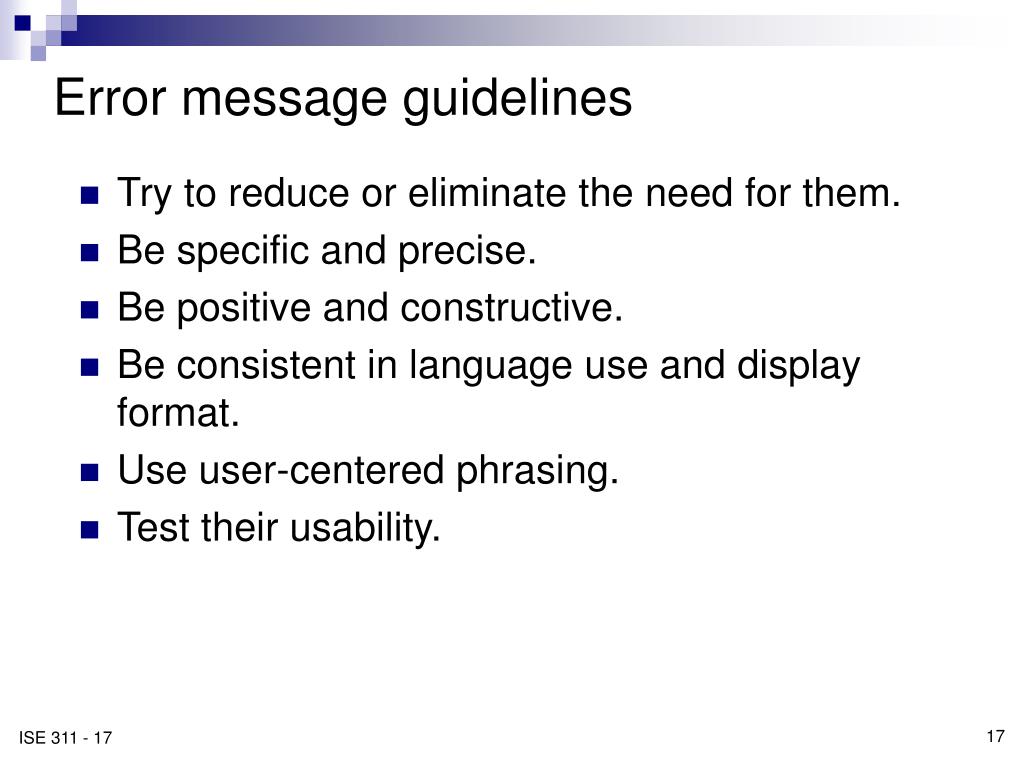 Error message guidelines

- Try to reduce or eliminate the need for them.
- Be specific and precise.
- Be positive and constructive.
- Be consistent in language use and display format.
- Use user-centered phrasing.
- Test their usability.

ISE 311 - 17

17